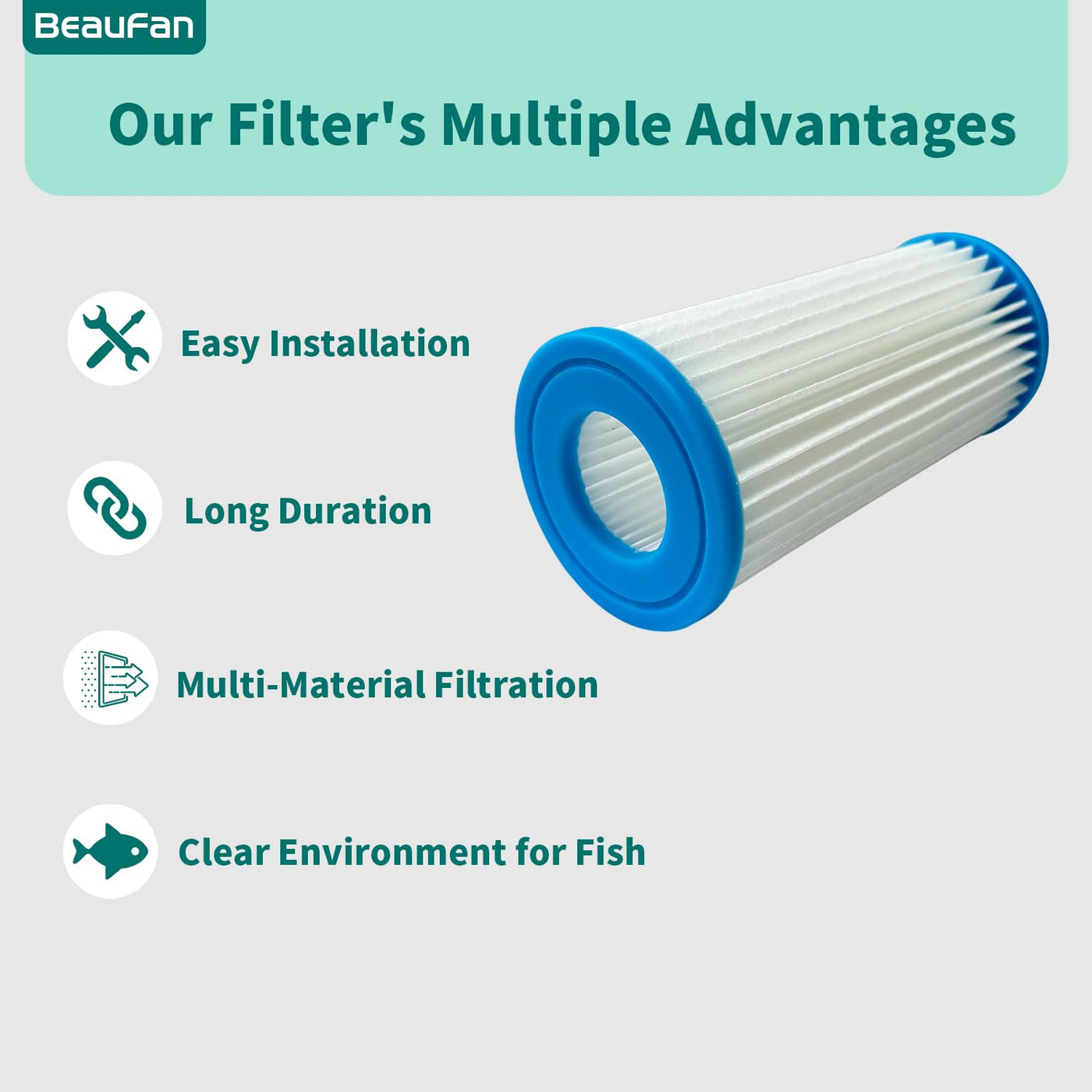 BeauFan

Our Filter's Multiple Advantages

Easy Installation

Long Duration

Multi-Material Filtration

Clear Environment for Fish